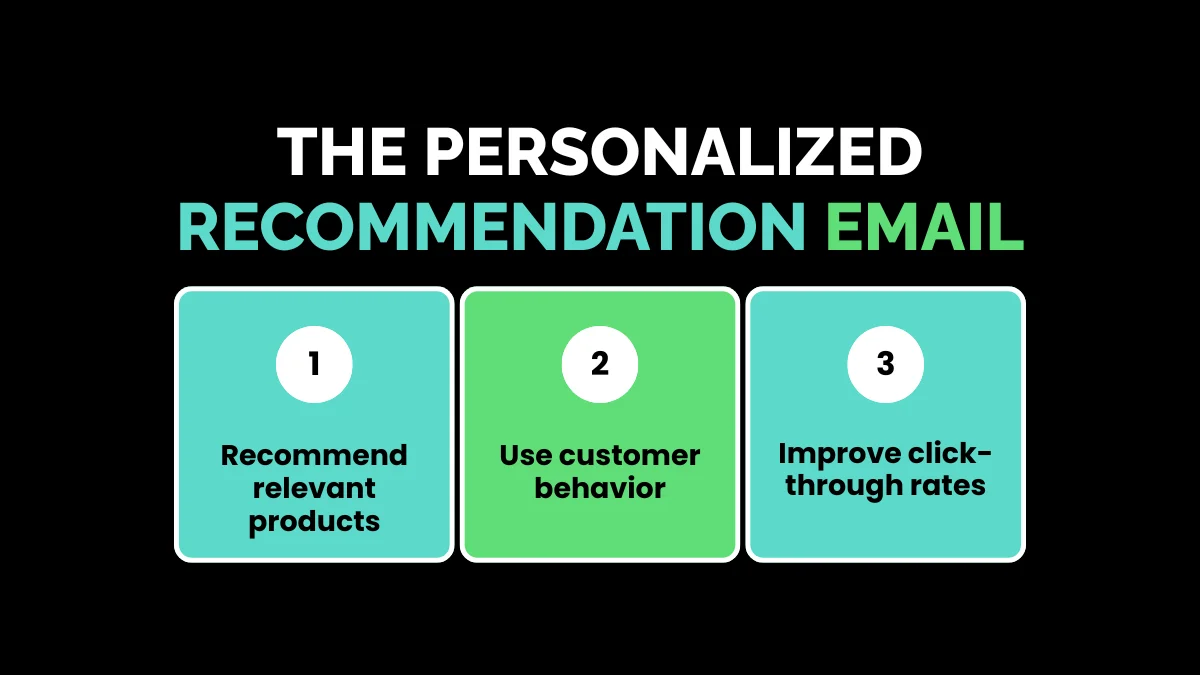 THE PERSONALIZED RECOMMENDATION EMAIL

1

Recommend relevant products

2

Use customer behavior

3

Improve click-through rates